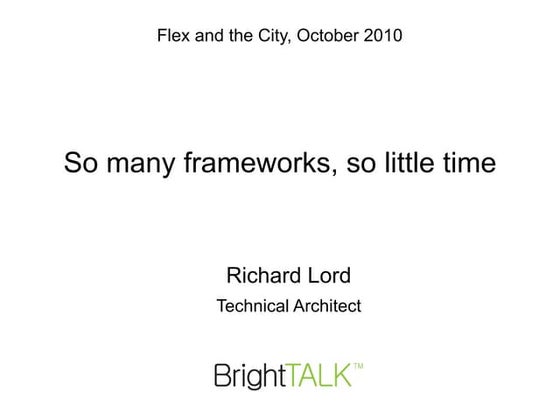 Flex and the City, October 2010

So many frameworks, so little time

Richard Lord

Technical Architect

BrightTALK™